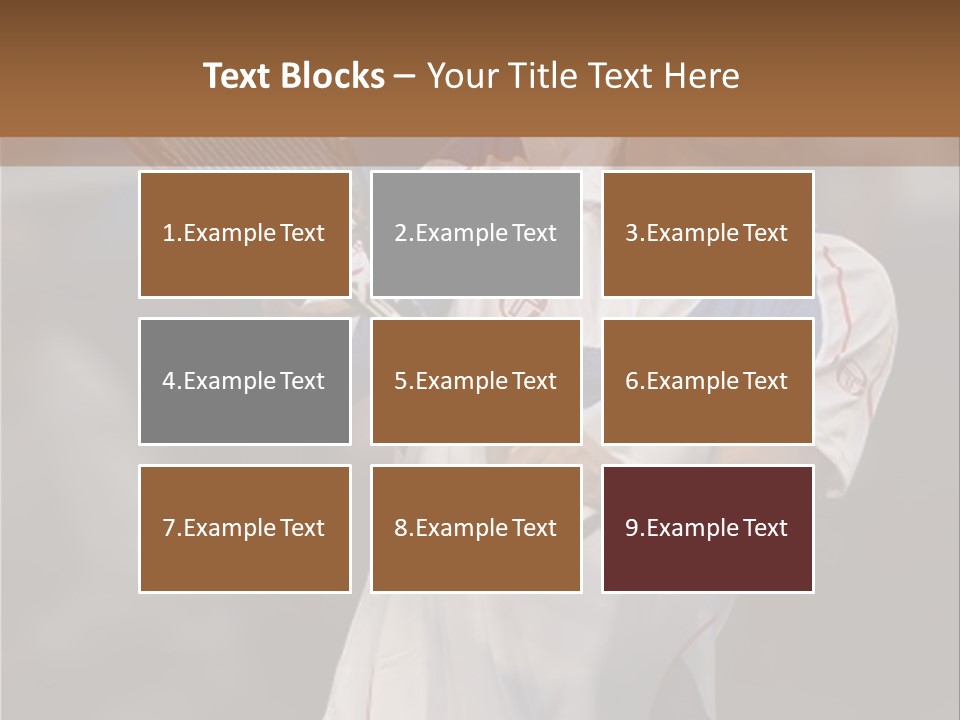 Text Blocks – Your Title Text Here

1.Example Text

2.Example Text

3.Example Text

4.Example Text

5.Example Text

6.Example Text

7.Example Text

8.Example Text

9.Example Text